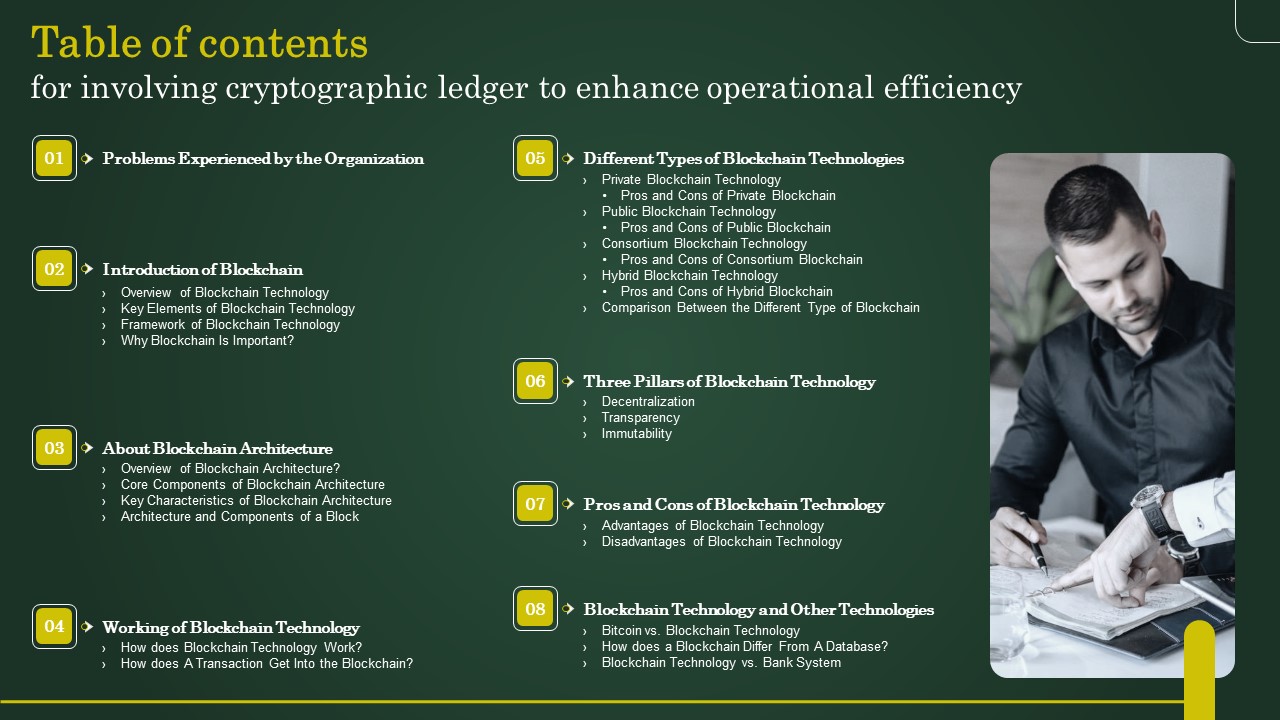 Table of contents
for involving cryptographic ledger to enhance operational efficiency

01 Problems Experienced by the Organization

02 Introduction of Blockchain
› Overview of Blockchain Technology
› Key Elements of Blockchain Technology
› Framework of Blockchain Technology
› Why Blockchain Is Important?

03 About Blockchain Architecture
› Overview of Blockchain Architecture?
› Core Components of Blockchain Architecture
› Key Characteristics of Blockchain Architecture
› Architecture and Components of a Block

04 Working of Blockchain Technology
› How does Blockchain Technology Work?
› How does A Transaction Get Into the Blockchain?

05 Different Types of Blockchain Technologies
› Private Blockchain Technology
• Pros and Cons of Private Blockchain
› Public Blockchain Technology
• Pros and Cons of Public Blockchain
› Consortium Blockchain Technology
• Pros and Cons of Consortium Blockchain
› Hybrid Blockchain Technology
• Pros and Cons of Hybrid Blockchain
› Comparison Between the Different Type of Blockchain

06 Three Pillars of Blockchain Technology
› Decentralization
› Transparency
› Immutability

07 Pros and Cons of Blockchain Technology
› Advantages of Blockchain Technology
› Disadvantages of Blockchain Technology

08 Blockchain Technology and Other Technologies
› Bitcoin vs. Blockchain Technology
› How does a Blockchain Differ From A Database?
› Blockchain Technology vs. Bank System